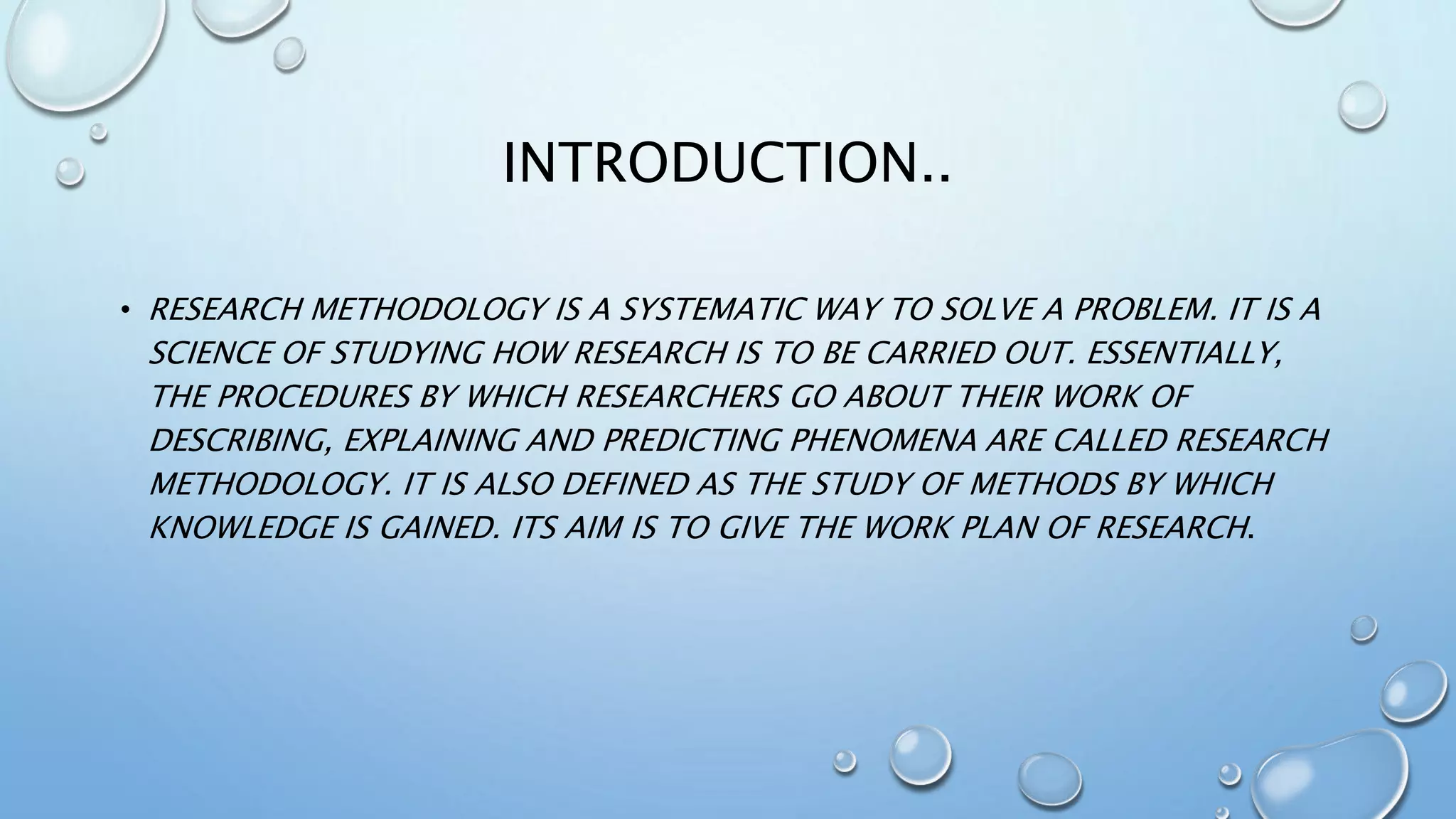 INTRODUCTION..

• RESEARCH METHODOLOGY IS A SYSTEMATIC WAY TO SOLVE A PROBLEM. IT IS A SCIENCE OF STUDYING HOW RESEARCH IS TO BE CARRIED OUT. ESSENTIALLY, THE PROCEDURES BY WHICH RESEARCHERS GO ABOUT THEIR WORK OF DESCRIBING, EXPLAINING AND PREDICTING PHENOMENA ARE CALLED RESEARCH METHODOLOGY. IT IS ALSO DEFINED AS THE STUDY OF METHODS BY WHICH KNOWLEDGE IS GAINED. ITS AIM IS TO GIVE THE WORK PLAN OF RESEARCH.